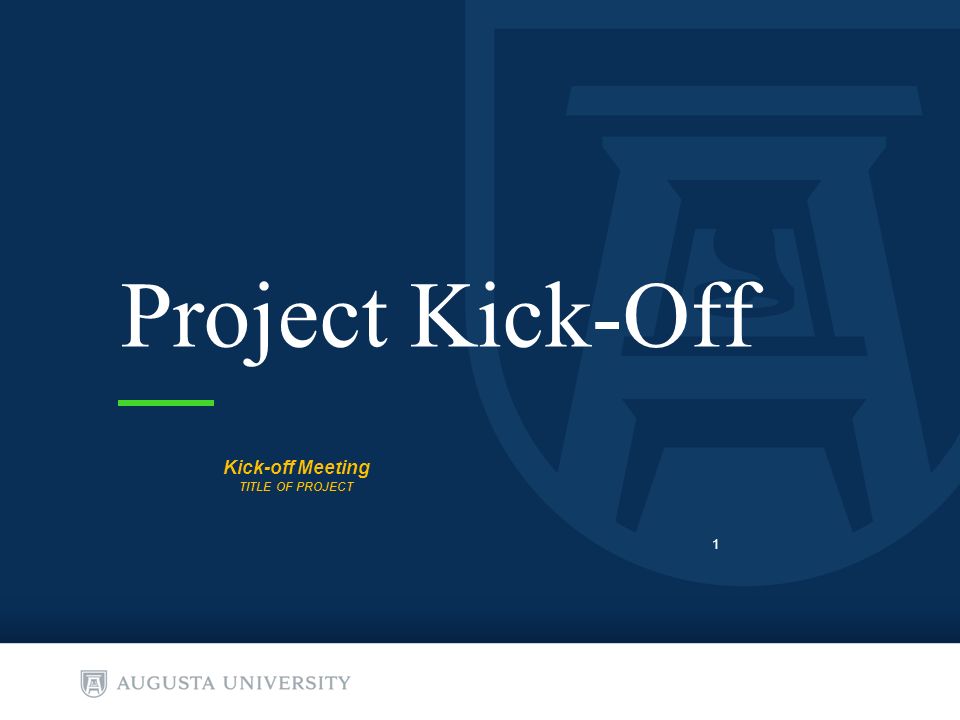 Project Kick-Off

Kick-off Meeting
TITLE OF PROJECT

1

AUGUSTA UNIVERSITY